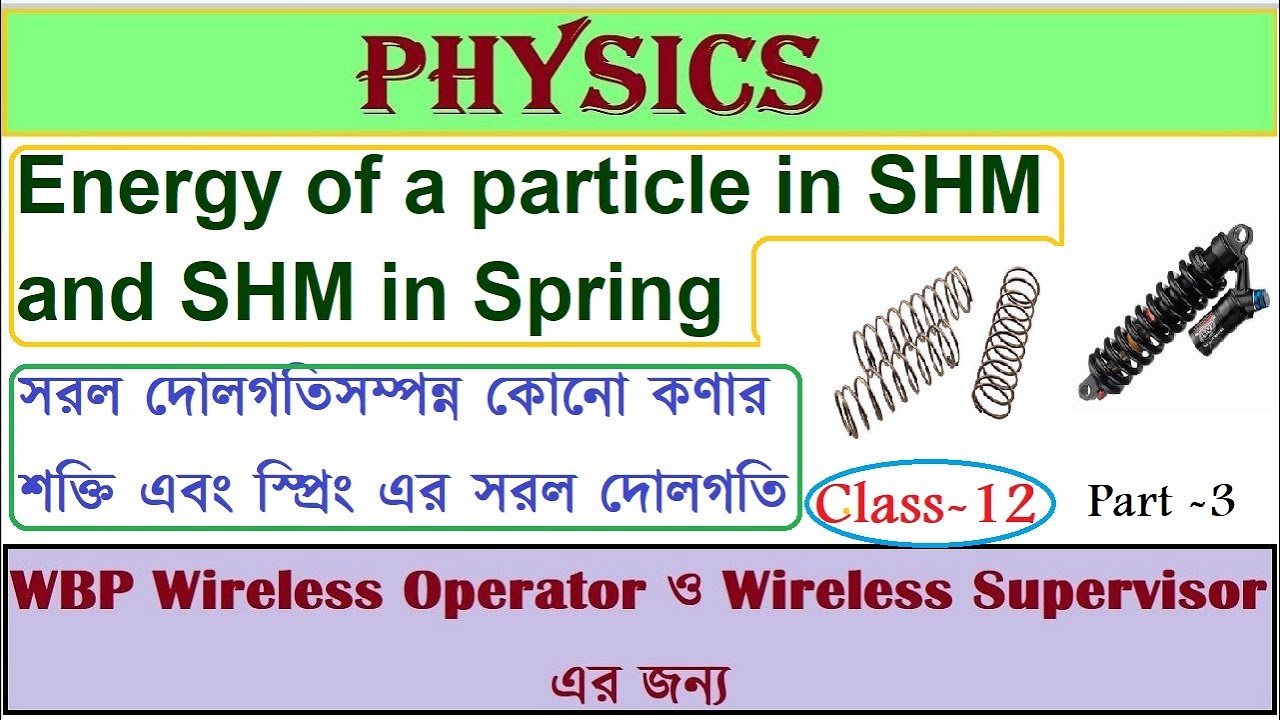 PHYSICS

Energy of a particle in SHM and SHM in Spring

সরল দোলগতিসম্পন্ন কোনো কণার শক্তি এবং স্প্রিং এর সরল দোলগতি

Class~12

Part ~3

WBP Wireless Operator ও Wireless Supervisor এর জন্য